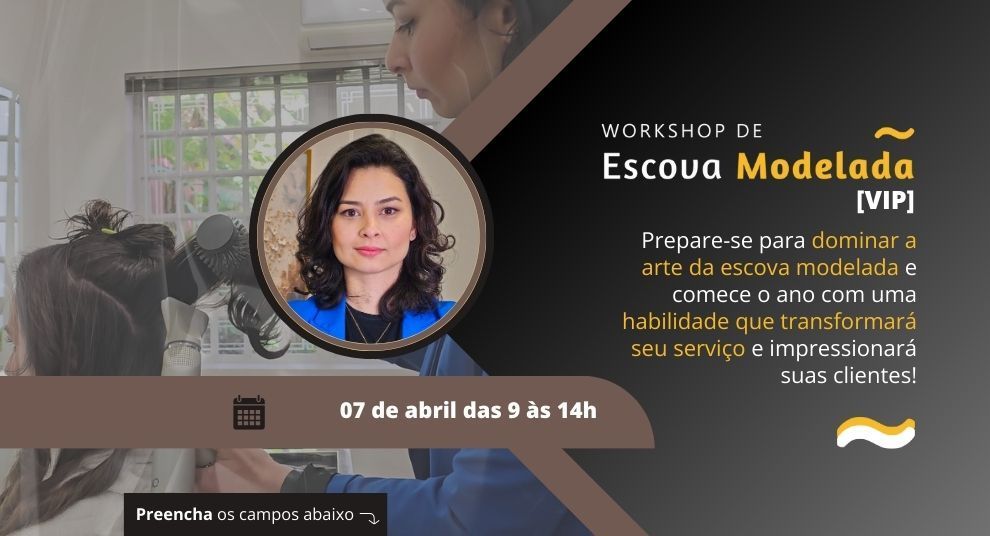 WORKSHOP DE
Escova Modelada
[VIP]

Prepare-se para dominar a arte da escova modelada e comece o ano com uma habilidade que transformará seu serviço e impressionará suas clientes!

07 de abril das 9 às 14h

Preencha os campos abaixo